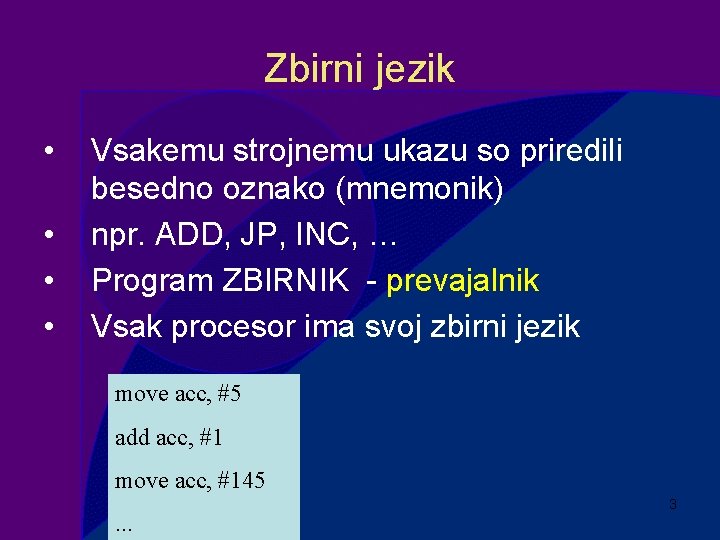 Zbirni jezik

• Vsakemu strojnemu ukazu so priredili besedno oznako (mnemonik)
• npr. ADD, JP, INC, …
• Program ZBIRNIK - prevajalnik
• Vsak procesor ima svoj zbirni jezik

move acc, #5
add acc, #1
move acc, #145
...

3